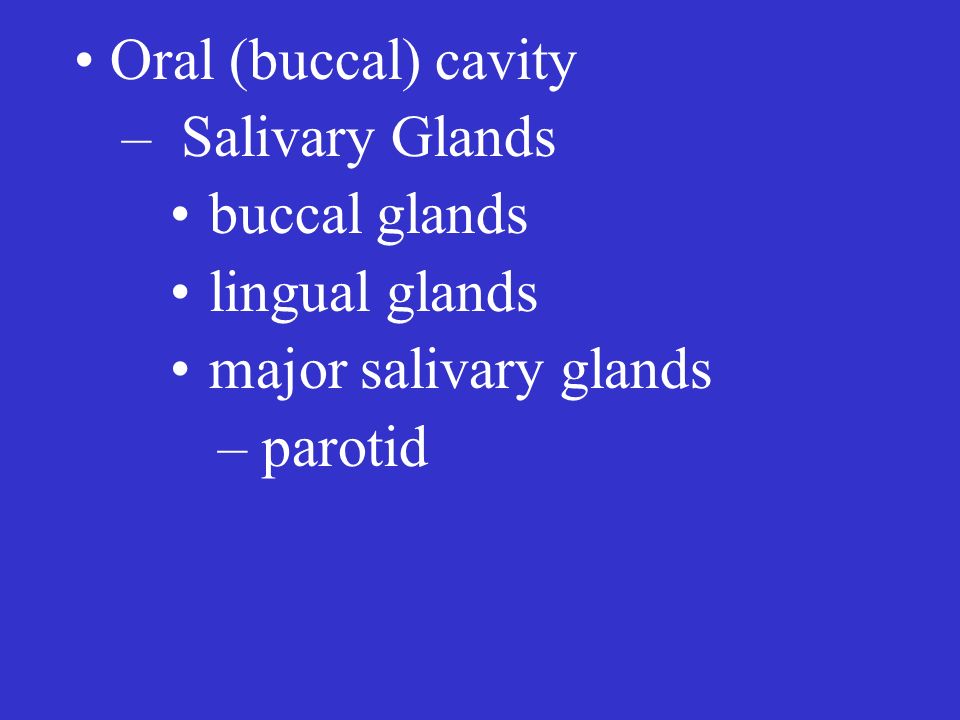 • Oral (buccal) cavity
– Salivary Glands
• buccal glands
• lingual glands
• major salivary glands
– parotid